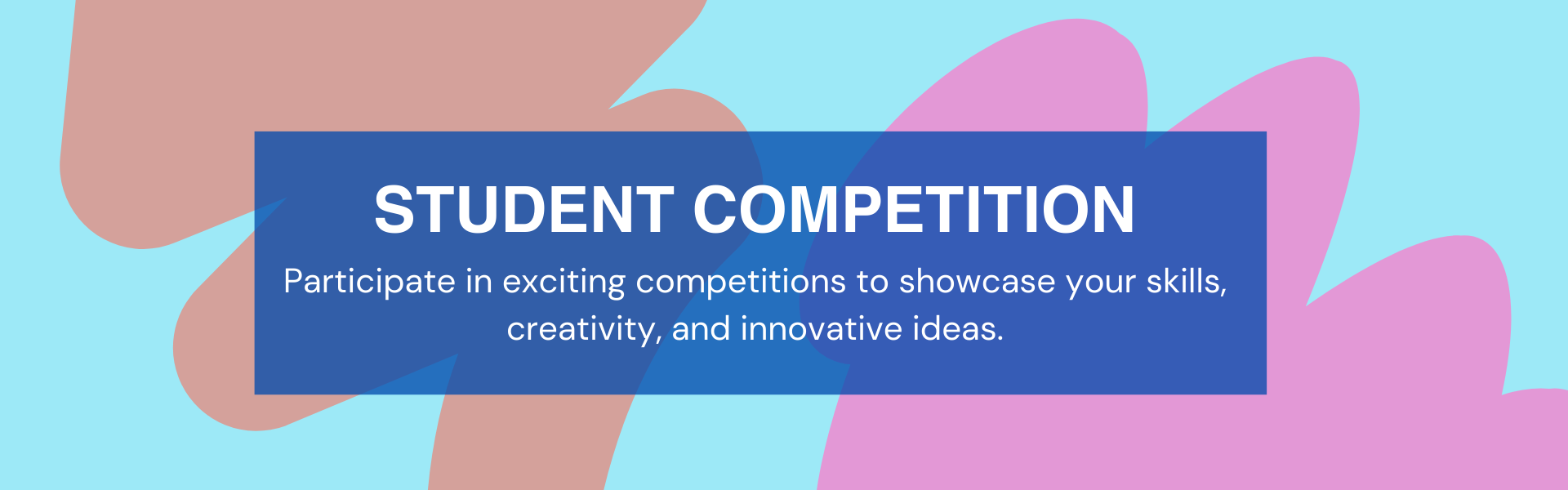 STUDENT COMPETITION

Participate in exciting competitions to showcase your skills, creativity, and innovative ideas.